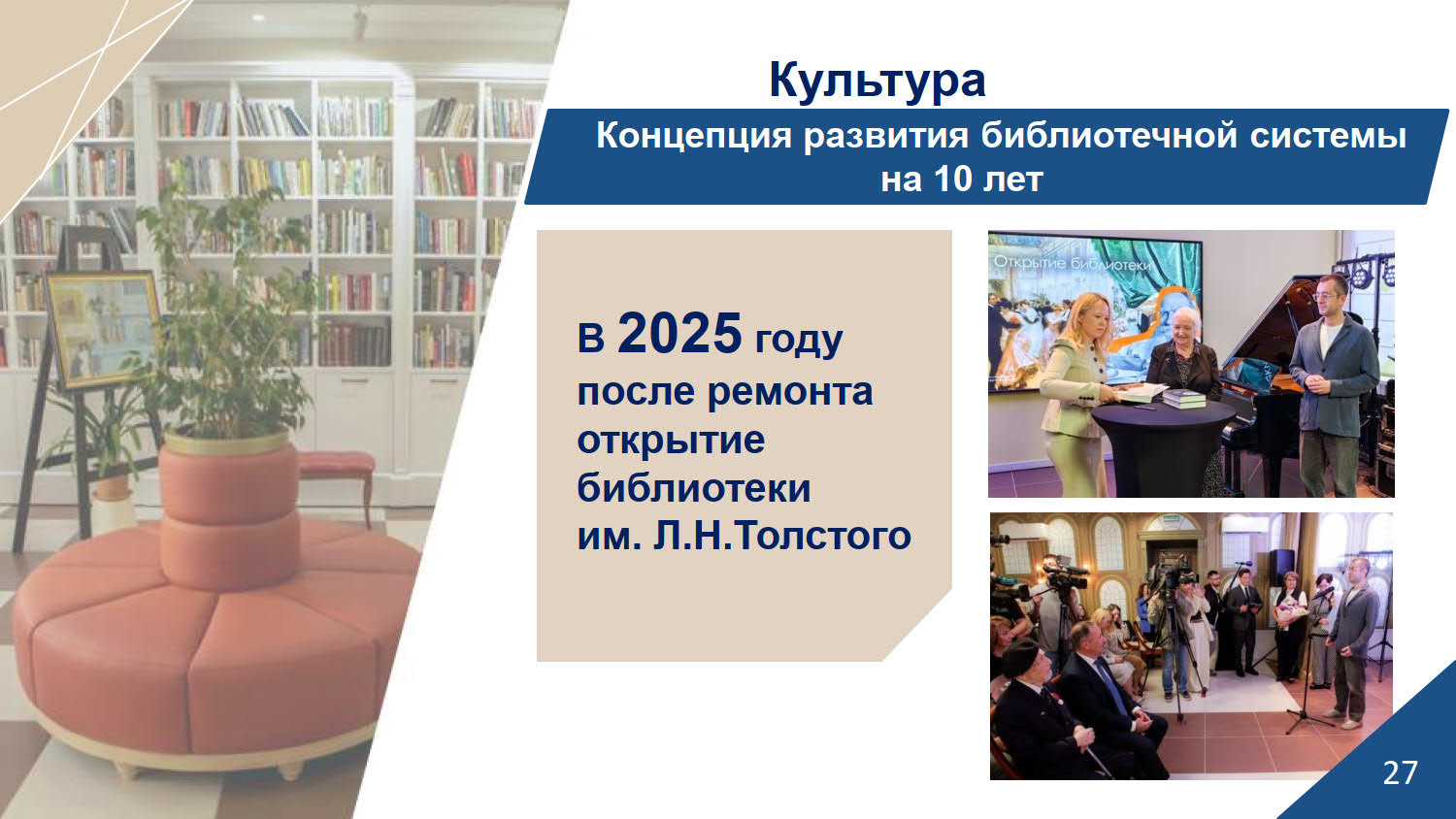 Культура

Концепция развития библиотечной системы на 10 лет

В 2025 году после ремонта открытие библиотеки им. Л.Н.Толстого

Открытие библиотеки

27